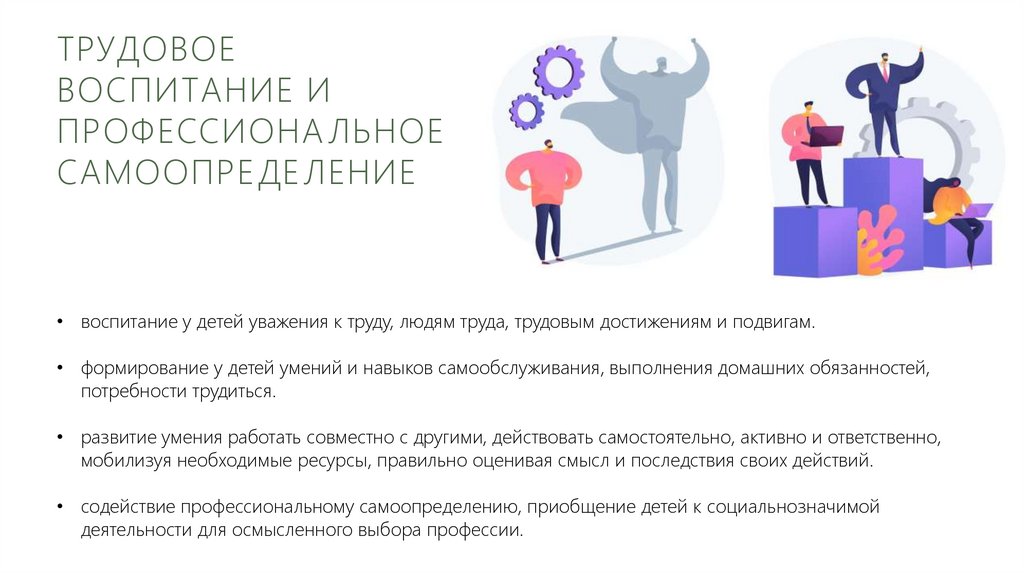 ТРУДОВОЕ ВОСПИТАНИЕ И ПРОФЕССИОНАЛЬНОЕ САМООПРЕДЕЛЕНИЕ

• воспитание у детей уважения к труду, людям труда, трудовым достижениям и подвигам.

• формирование у детей умений и навыков самообслуживания, выполнения домашних обязанностей, потребности трудиться.

• развитие умения работать совместно с другими, действовать самостоятельно, активно и ответственно, мобилизуя необходимые ресурсы, правильно оценивая смысл и последствия своих действий.

• содействие профессиональному самоопределению, приобщение детей к социальнозначимой деятельности для осмысленного выбора профессии.